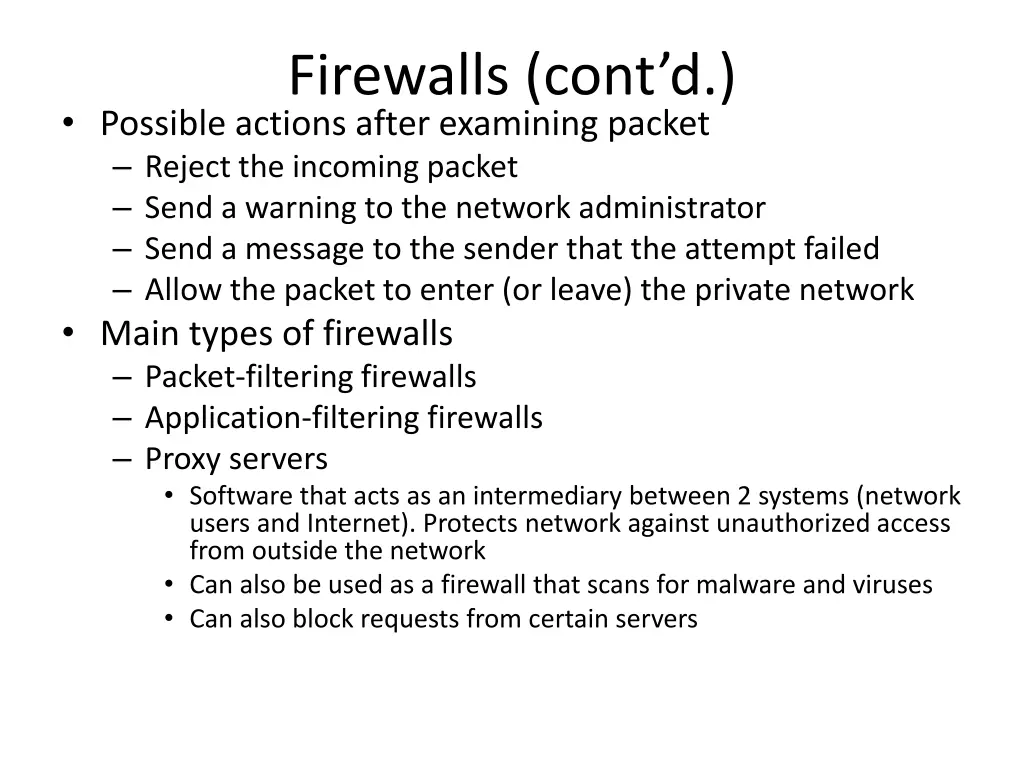 Firewalls (cont’d.)

• Possible actions after examining packet
  – Reject the incoming packet
  – Send a warning to the network administrator
  – Send a message to the sender that the attempt failed
  – Allow the packet to enter (or leave) the private network
• Main types of firewalls
  – Packet-filtering firewalls
  – Application-filtering firewalls
  – Proxy servers
    • Software that acts as an intermediary between 2 systems (network users and Internet). Protects network against unauthorized access from outside the network
    • Can also be used as a firewall that scans for malware and viruses
    • Can also block requests from certain servers